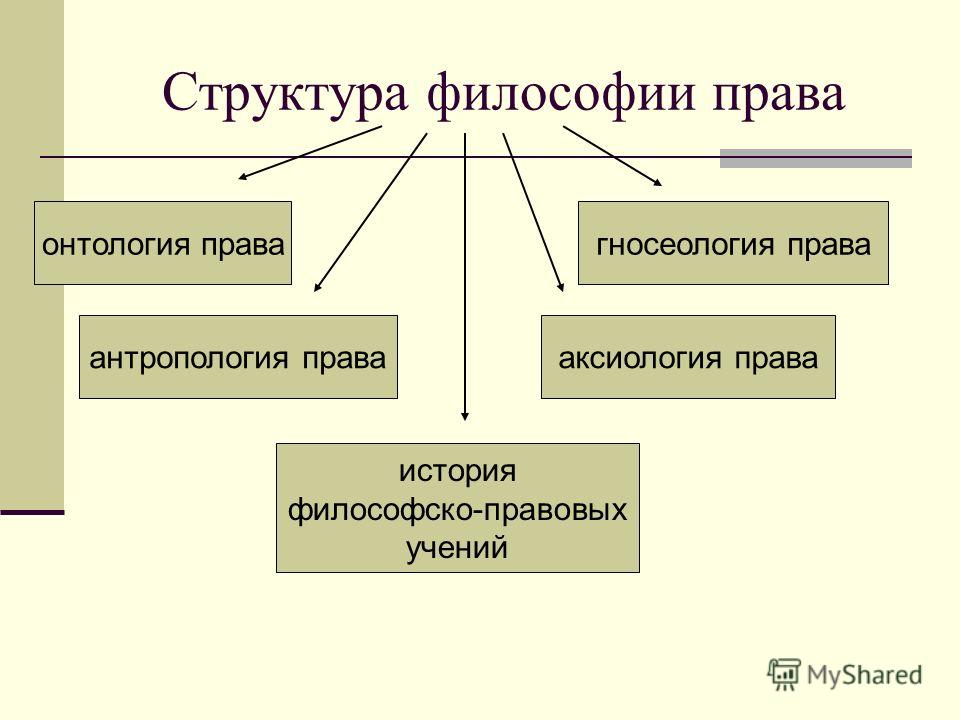 Структура философии права

онтология права

гносеология права

антропология права

аксиология права

история философско-правовых учений

MyShared